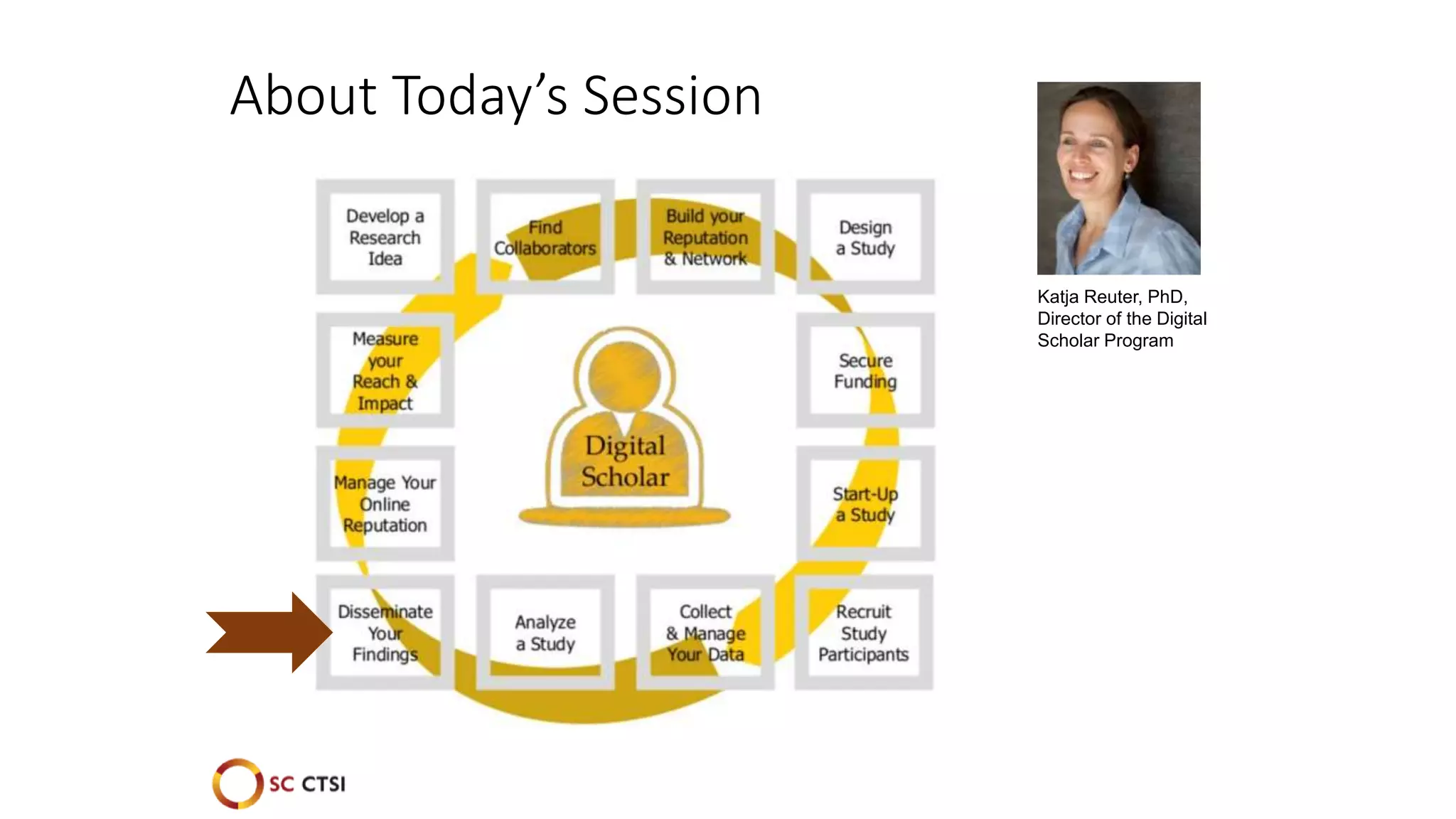 About Today's Session

Develop a Research Idea

Find Collaborators

Build your Reputation & Network

Design a Study

Measure your Reach & Impact

Digital Scholar

Secure Funding

Manage Your Online Reputation

Start-Up a Study

Disseminate Your Findings

Analyze a Study

Collect & Manage Your Data

Recruit Study Participants

Katja Reuter, PhD, Director of the Digital Scholar Program

SC CTSI